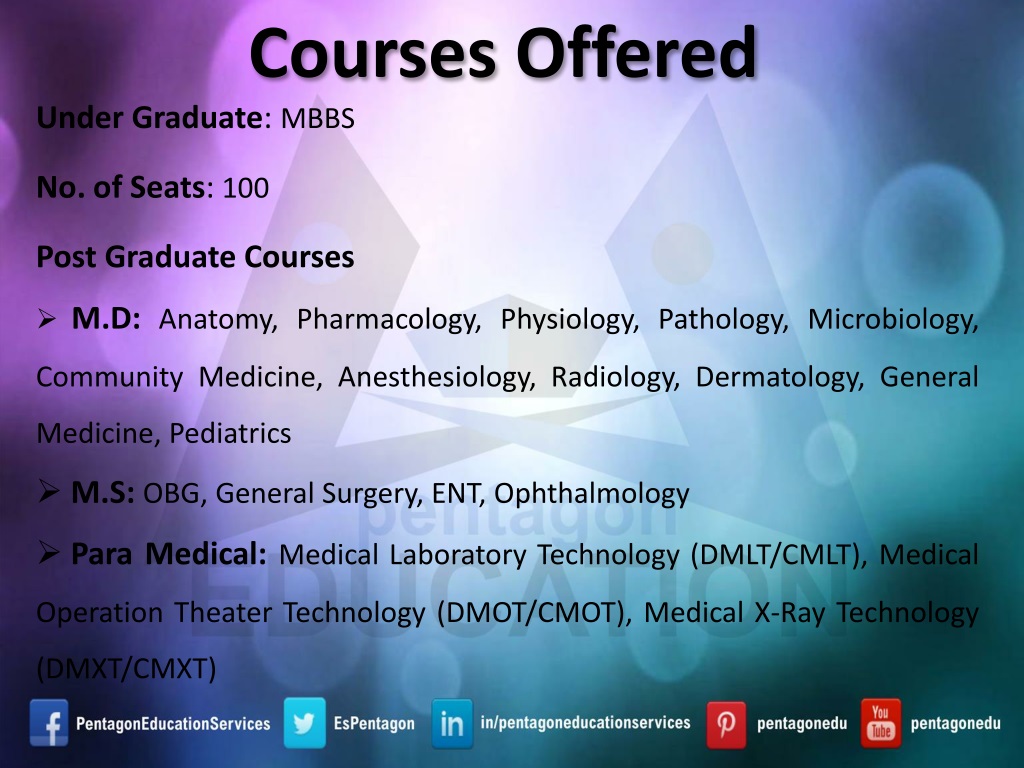 Courses Offered

Under Graduate: MBBS

No. of Seats: 100

Post Graduate Courses

➢ M.D: Anatomy, Pharmacology, Physiology, Pathology, Microbiology, Community Medicine, Anesthesiology, Radiology, Dermatology, General Medicine, Pediatrics

➢ M.S: OBG, General Surgery, ENT, Ophthalmology

➢ Para Medical: Medical Laboratory Technology (DMLT/CMLT), Medical Operation Theater Technology (DMOT/CMOT), Medical X-Ray Technology (DMXT/CMXT)

pentagon EDUCATION

PentagonEducationServices EsPentagon in/pentagoneducationservices pentagonedu You Tube pentagonedu